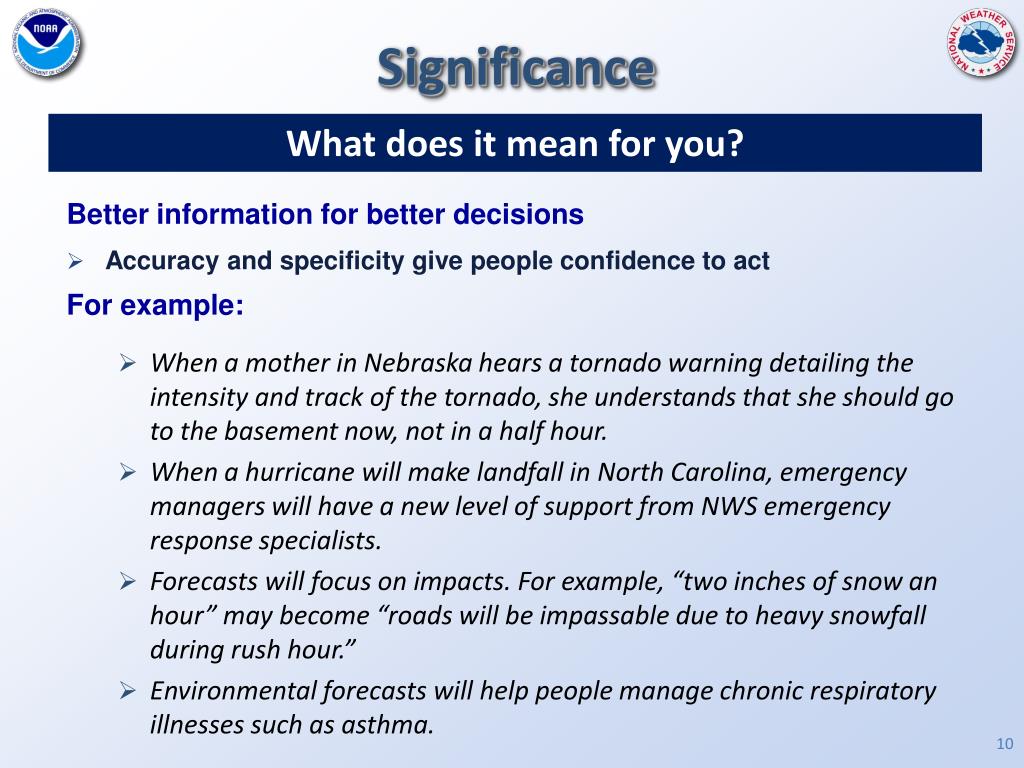 NOAA

NATIONAL WEATHER SERVICE

Significance

What does it mean for you?

Better information for better decisions

➢ Accuracy and specificity give people confidence to act

For example:

➢ When a mother in Nebraska hears a tornado warning detailing the intensity and track of the tornado, she understands that she should go to the basement now, not in a half hour.

➢ When a hurricane will make landfall in North Carolina, emergency managers will have a new level of support from NWS emergency response specialists.

➢ Forecasts will focus on impacts. For example, “two inches of snow an hour” may become “roads will be impassable due to heavy snowfall during rush hour.”

➢ Environmental forecasts will help people manage chronic respiratory illnesses such as asthma.

10